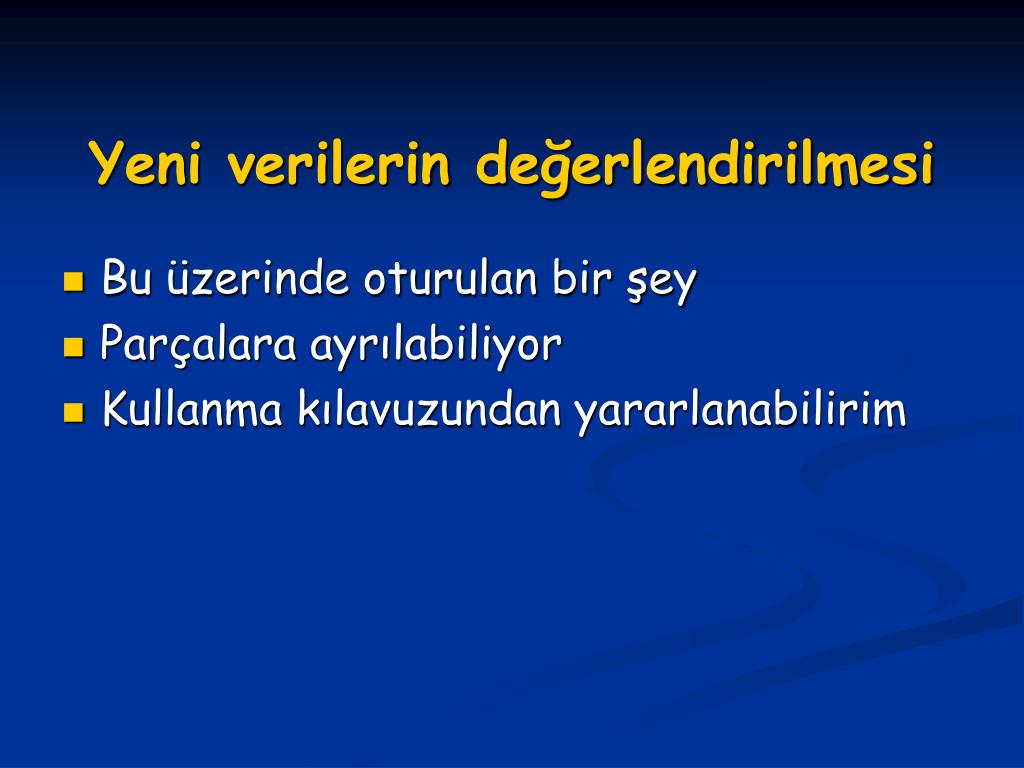 Yeni verilerin değerlendirilmesi

- Bu üzerinde oturulan bir şey
- Parçalara ayrılabiliyor
- Kullanma kılavuzundan yararlanabilirim